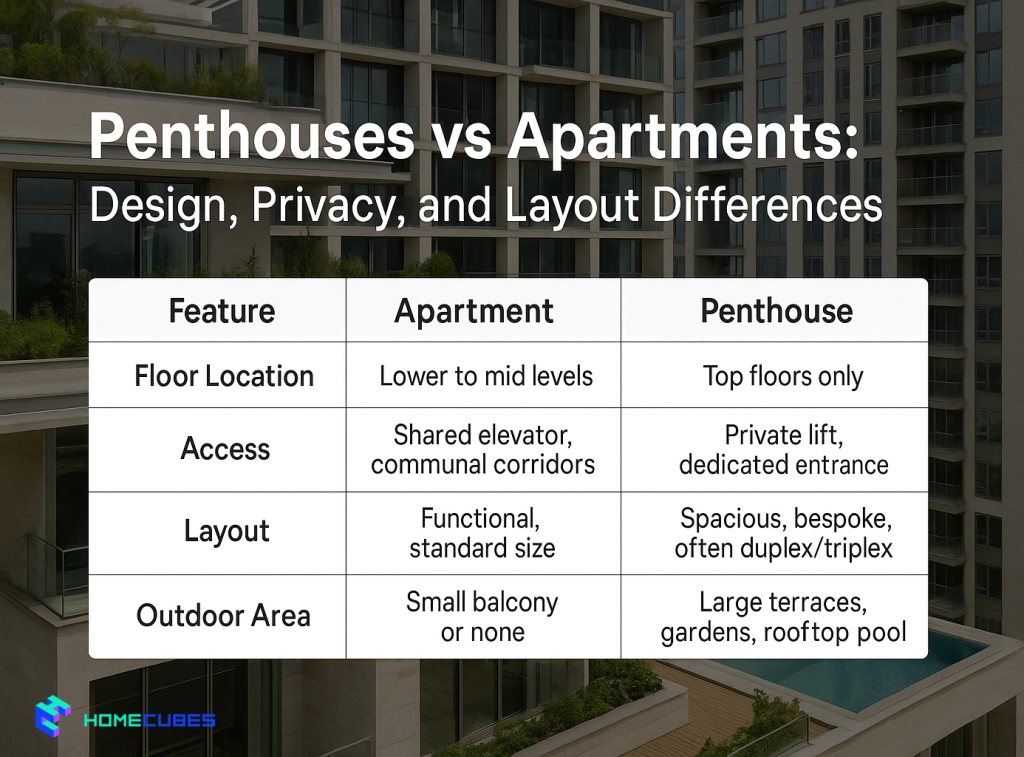 Penthouses vs Apartments:
Design, Privacy, and Layout Differences

| Feature | Apartment | Penthouse |
|---|---|---|
| Floor Location | Lower to mid levels | Top floors only |
| Access | Shared elevator, communal corridors | Private lift, dedicated entrance |
| Layout | Functional, standard size | Spacious, bespoke, often duplex/triplex |
| Outdoor Area | Small balcony or none | Large terraces, gardens, rooftop pool |

HOMECUBES